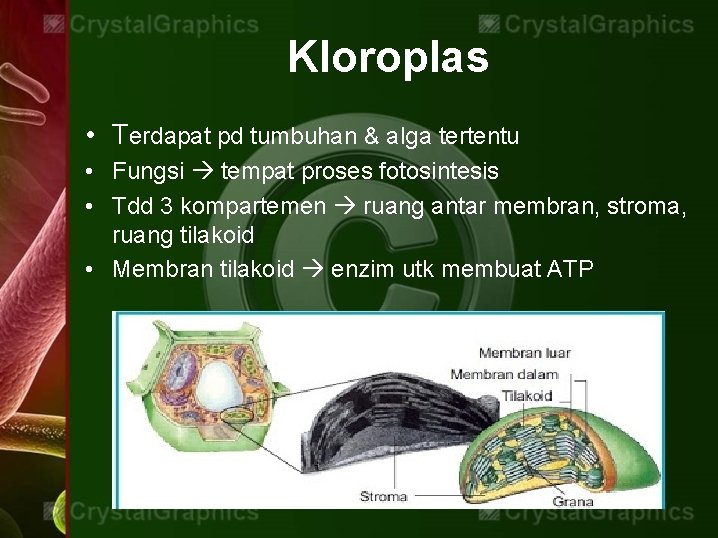 CrystalGraphics CrystalGraphics

Kloroplas

• Terdapat pd tumbuhan & alga tertentu
• Fungsi → tempat proses fotosintesis
• Tdd 3 kompartemen → ruang antar membran, stroma, ruang tilakoid
• Membran tilakoid → enzim utk membuat ATP

Membran luar
Membran dalam
Tilakoid
Stroma
Grana

CrystalGraphics CrystalGraphics